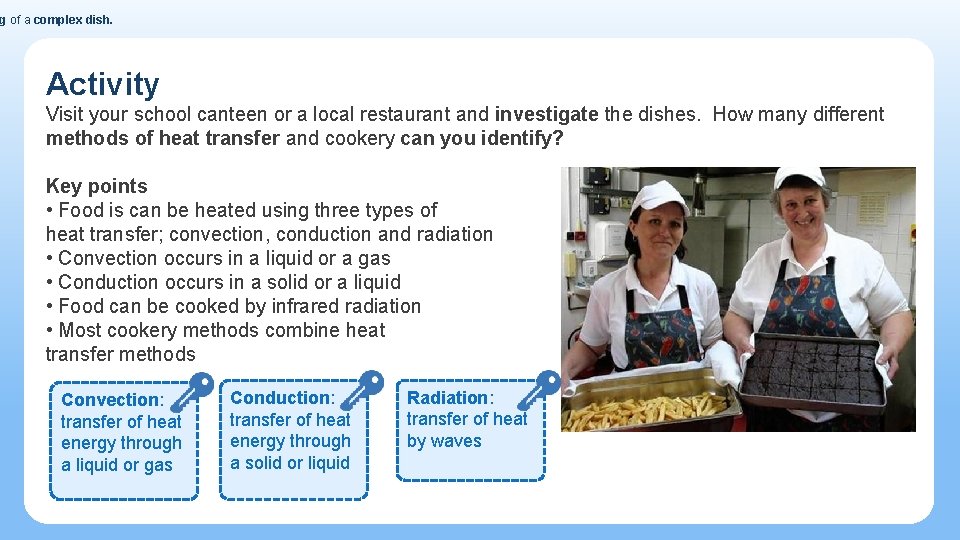 g of a complex dish.

Activity

Visit your school canteen or a local restaurant and investigate the dishes. How many different methods of heat transfer and cookery can you identify?

Key points
• Food is can be heated using three types of heat transfer; convection, conduction and radiation
• Convection occurs in a liquid or a gas
• Conduction occurs in a solid or a liquid
• Food can be cooked by infrared radiation
• Most cookery methods combine heat transfer methods

Convection: transfer of heat energy through a liquid or gas

Conduction: transfer of heat energy through a solid or liquid

Radiation: transfer of heat by waves